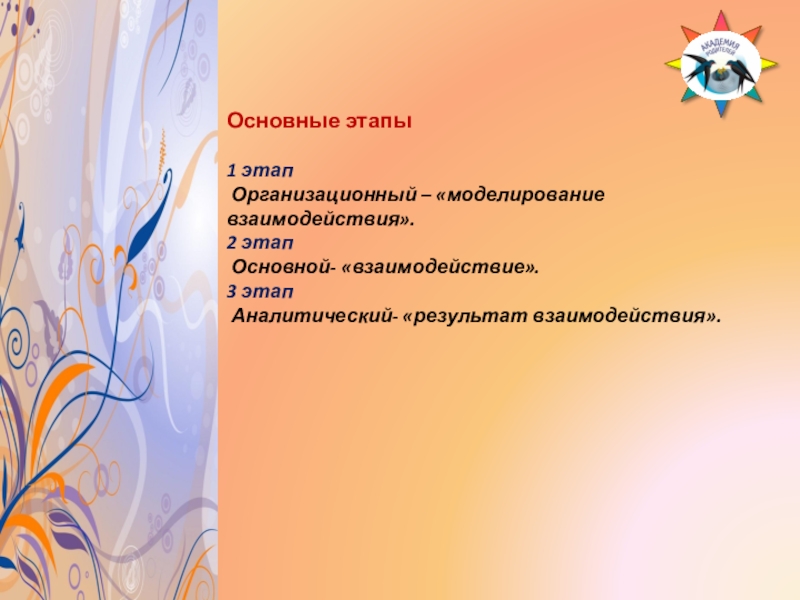 АКАДЕМИЯ РОДИТЕЛЕЙ

Основные этапы

1 этап
Организационный – «моделирование взаимодействия».
2 этап
Основной- «взаимодействие».
3 этап
Аналитический- «результат взаимодействия».